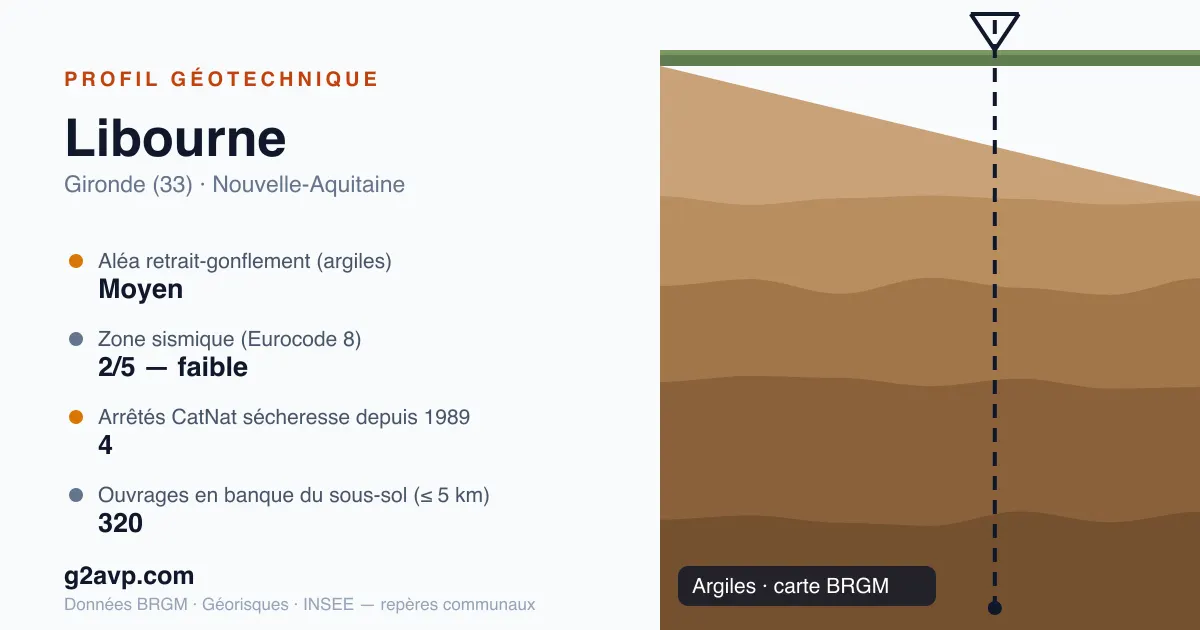 PROFIL GÉOTECHNIQUE

Libourne

Gironde (33) · Nouvelle-Aquitaine

Aléa retrait-gonflement (argiles)
Moyen

Zone sismique (Eurocode 8)
2/5 — faible

Arrêtés CatNat sécheresse depuis 1989
4

Ouvrages en banque du sous-sol (≤ 5 km)
320

g2avp.com

Données BRGM · Géorisques · INSEE — repères communaux

Argiles · carte BRGM